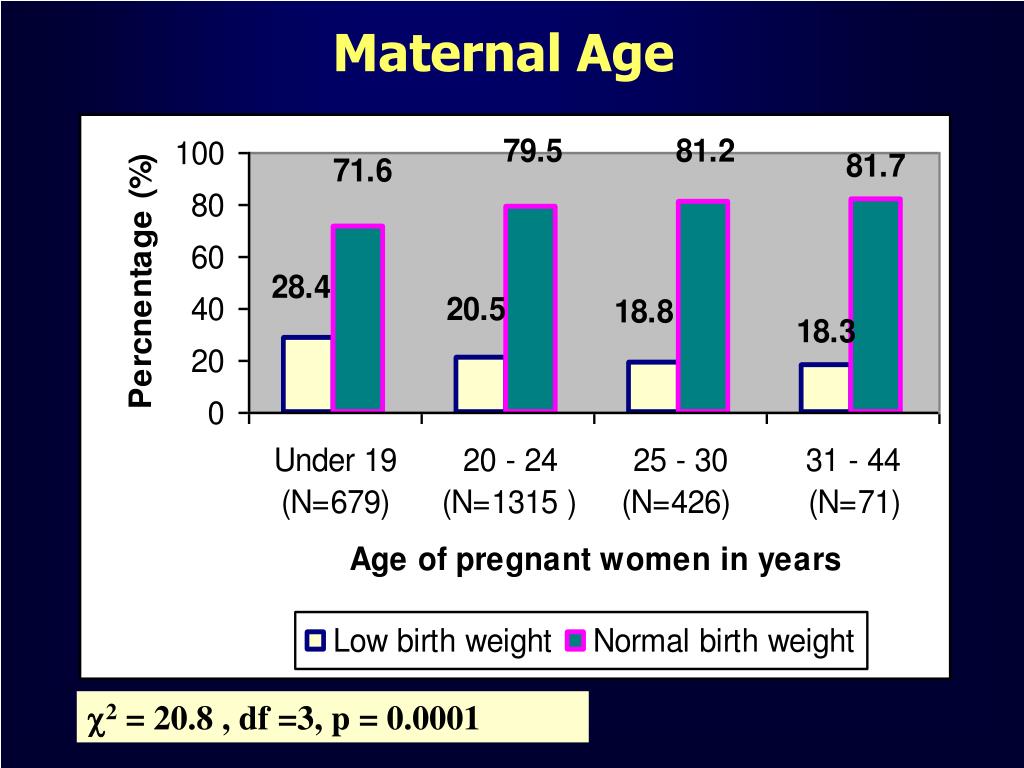 Maternal Age

Percnentage (%)

100
80
60
40
20
0

28.4
71.6
20.5
79.5
18.8
81.2
18.3
81.7

Under 19 (N=679)
20 - 24 (N=1315 )
25 - 30 (N=426)
31 - 44 (N=71)

Age of pregnant women in years

Low birth weight
Normal birth weight

$\chi^2$ = 20.8 , df =3, p = 0.0001